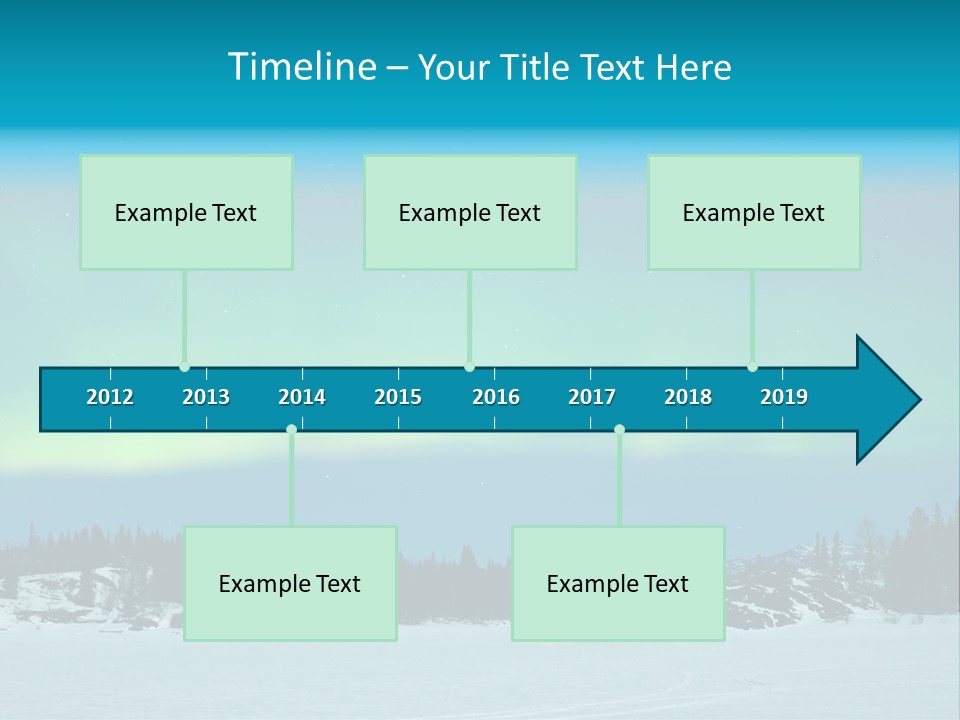 Timeline – Your Title Text Here

Example Text

Example Text

Example Text

2012 2013 2014 2015 2016 2017 2018 2019

Example Text

Example Text